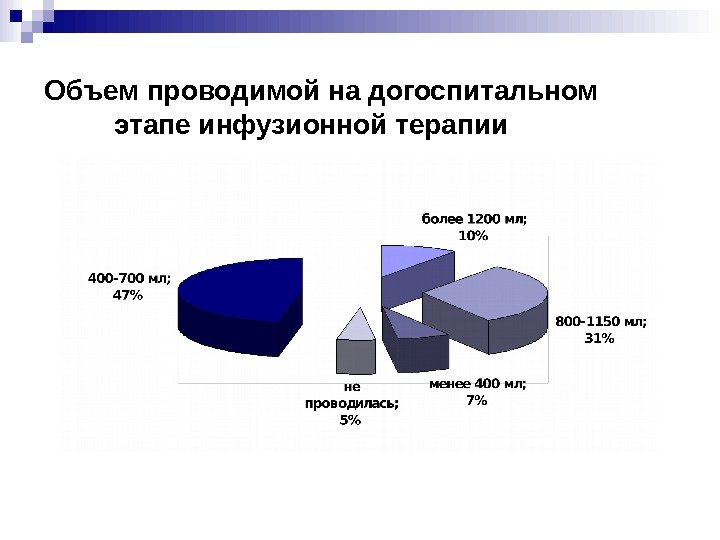 Объем проводимой на догоспитальном этапе инфузионной терапии

более 1200 мл; 10%

400-700 мл; 47%

800-1150 мл; 31%

не проводилась; 5%

менее 400 мл; 7%